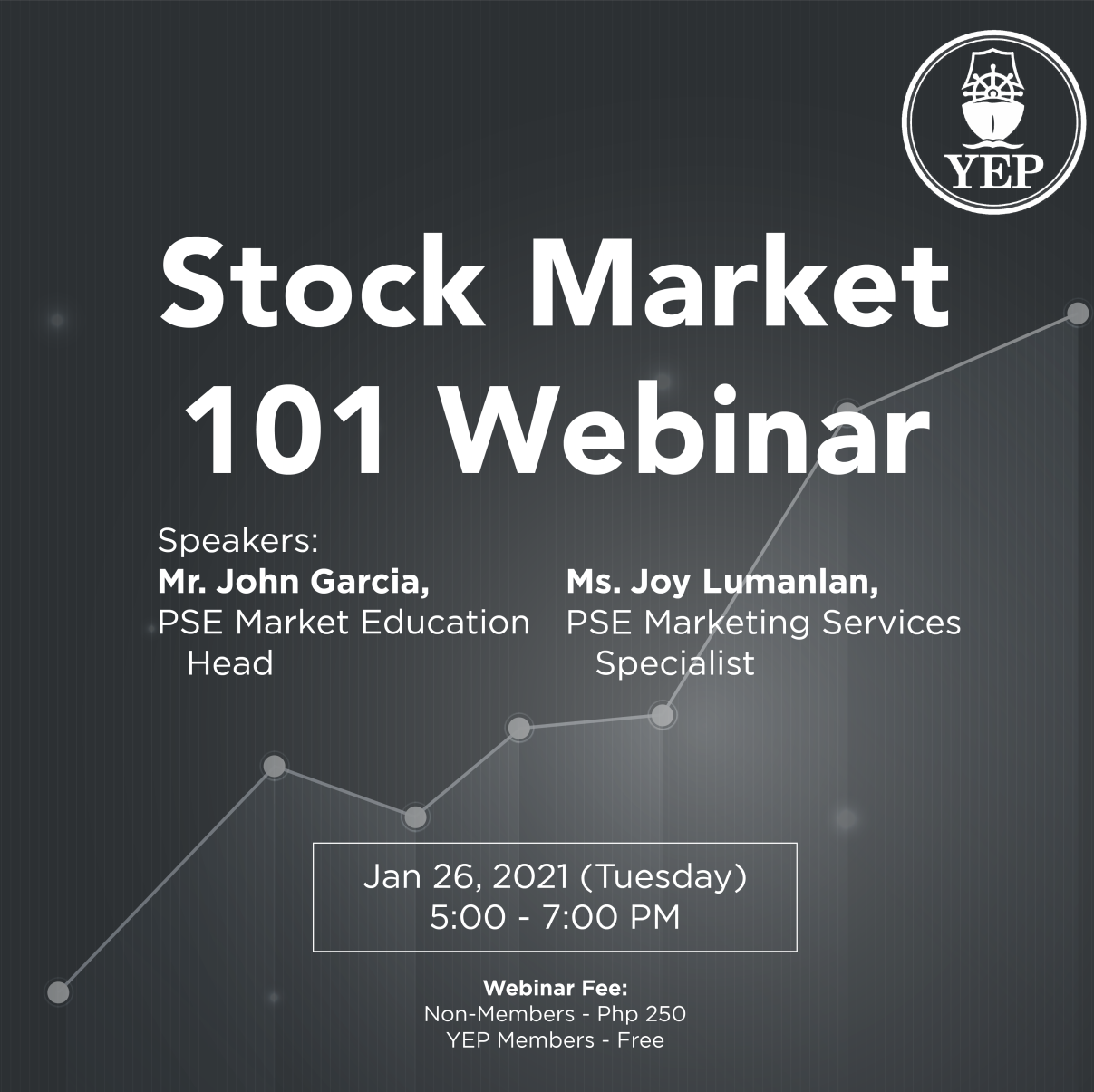 YEP

Stock Market 101 Webinar

Speakers:

Mr. John Garcia,
PSE Market Education Head

Ms. Joy Lumanlan,
PSE Marketing Services Specialist

Jan 26, 2021 (Tuesday)
5:00 - 7:00 PM

Webinar Fee:
Non-Members - Php 250
YEP Members - Free